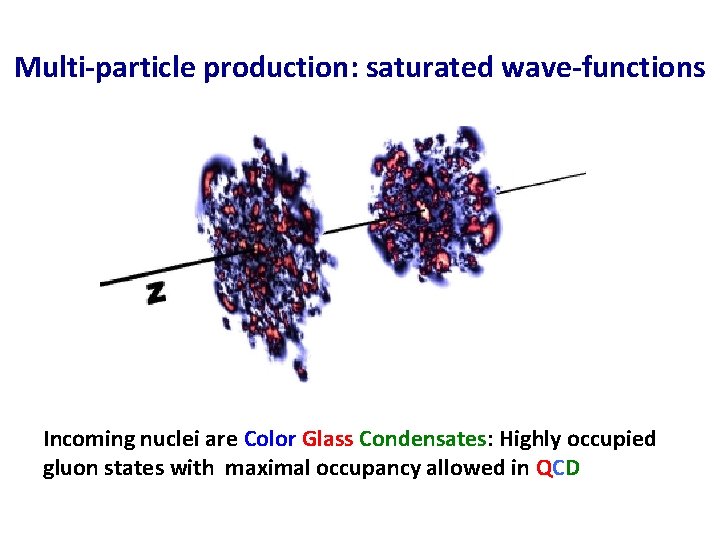 Multi-particle production: saturated wave-functions

z

Incoming nuclei are Color Glass Condensates: Highly occupied gluon states with maximal occupancy allowed in QCD